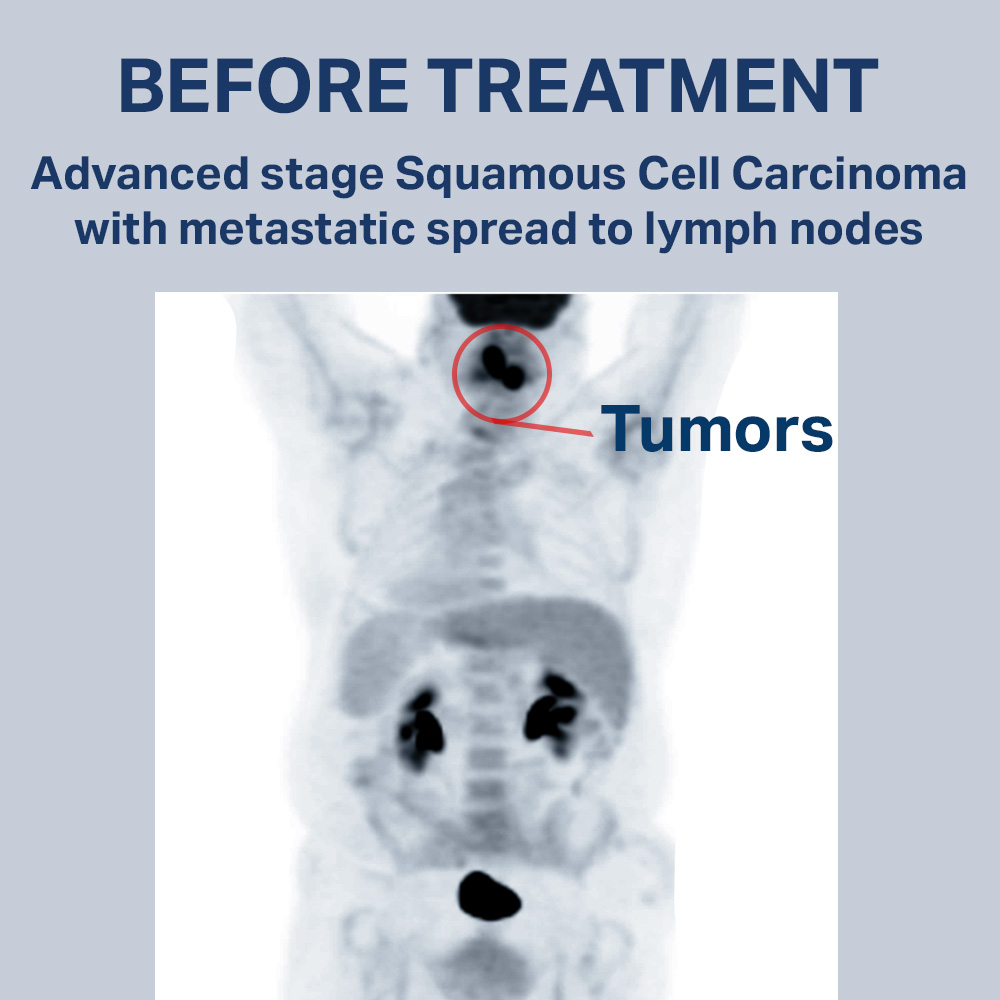 BEFORE TREATMENT

Advanced stage Squamous Cell Carcinoma with metastatic spread to lymph nodes

Tumors